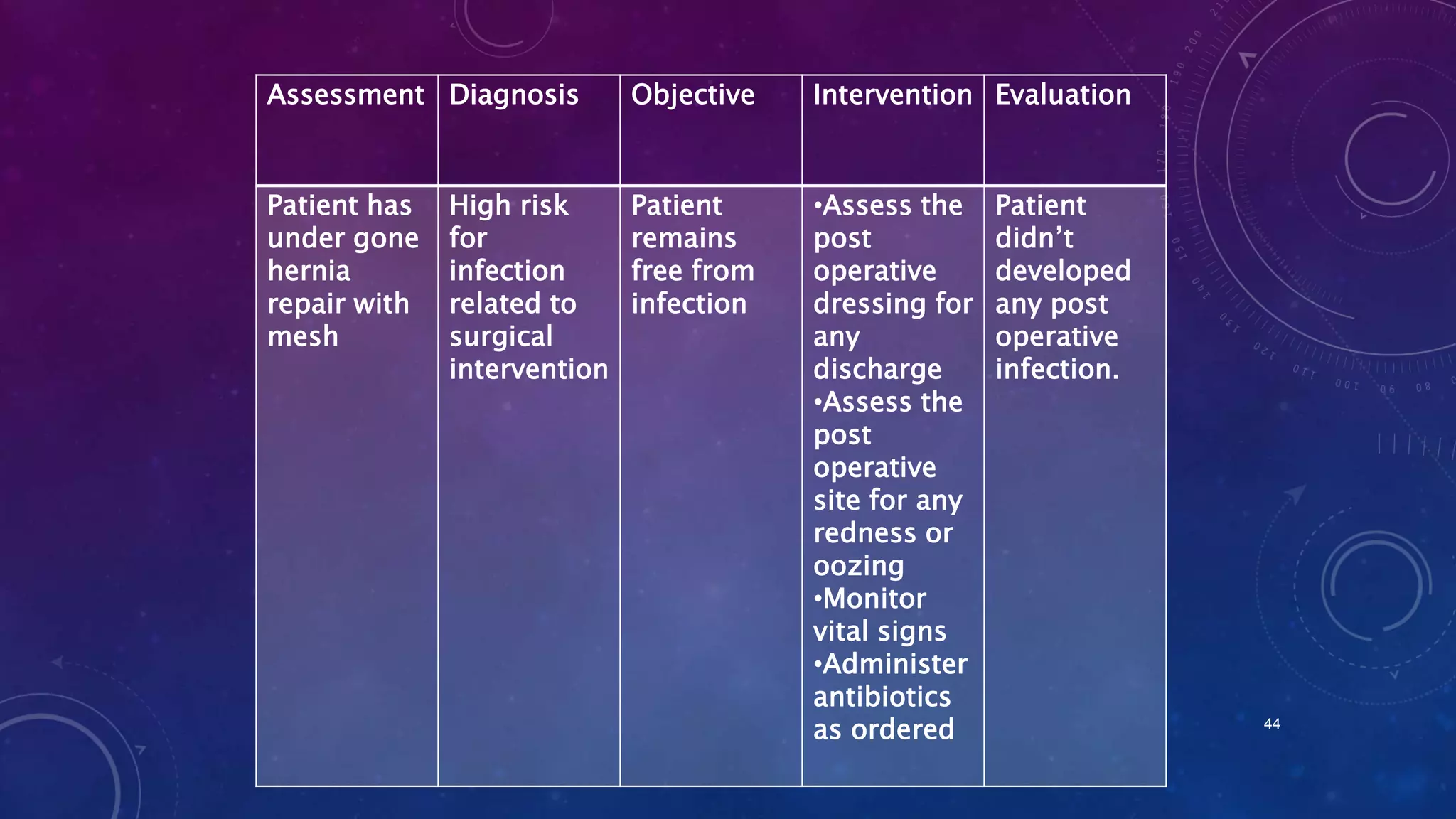 | Assessment | Diagnosis | Objective | Intervention | Evaluation |
|---|---|---|---|---|
| Patient has under gone hernia repair with mesh | High risk for infection related to surgical intervention | Patient remains free from infection | •Assess the post operative dressing for any discharge •Assess the post operative site for any redness or oozing •Monitor vital signs •Administer antibiotics as ordered | Patient didn’t developed any post operative infection. |

44